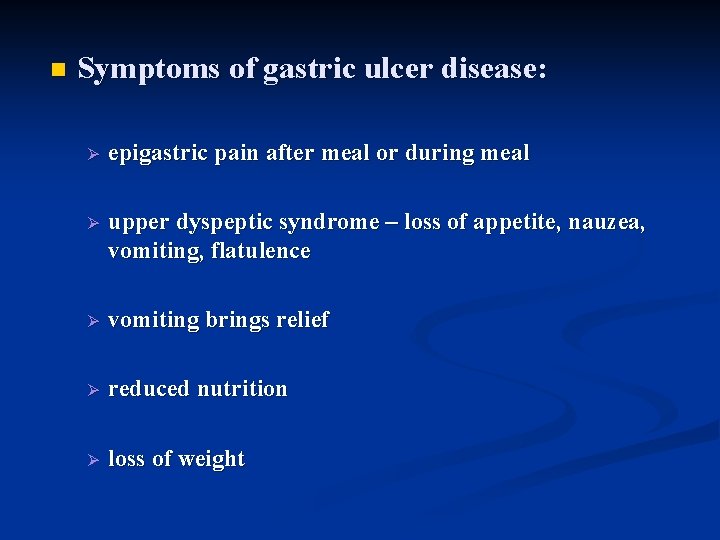 Symptoms of gastric ulcer disease:

epigastric pain after meal or during meal

upper dyspeptic syndrome – loss of appetite, nauzea, vomiting, flatulence

vomiting brings relief

reduced nutrition

loss of weight